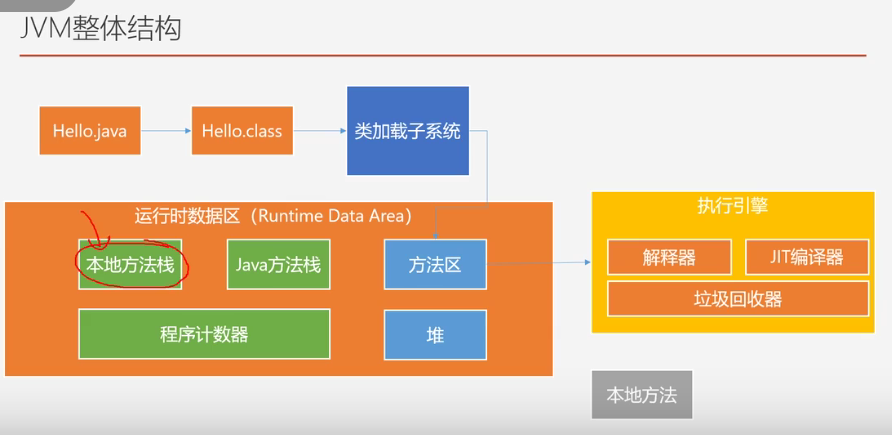 JVM整体结构

Hello.java

Hello.class

类加载子系统

运行时数据区（Runtime Data Area）

本地方法栈

Java方法栈

方法区

程序计数器

堆

执行引擎

解释器

JIT编译器

垃圾回收器

本地方法